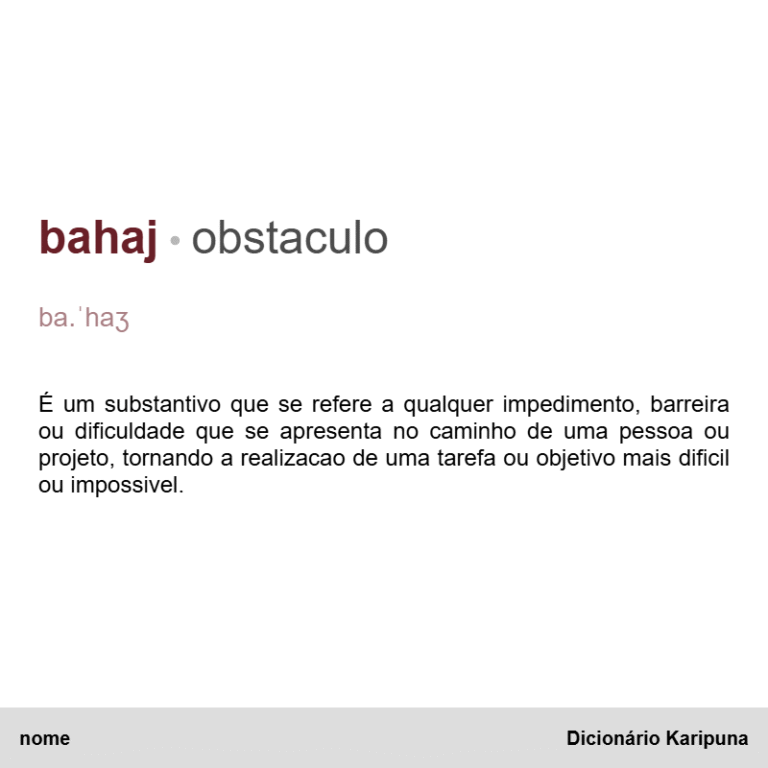 bahaj • obstaculo

ba.ˈhaʒ

É um substantivo que se refere a qualquer impedimento, barreira ou dificuldade que se apresenta no caminho de uma pessoa ou projeto, tornando a realizacao de uma tarefa ou objetivo mais dificil ou impossivel.

nome

Dicionário Karipuna